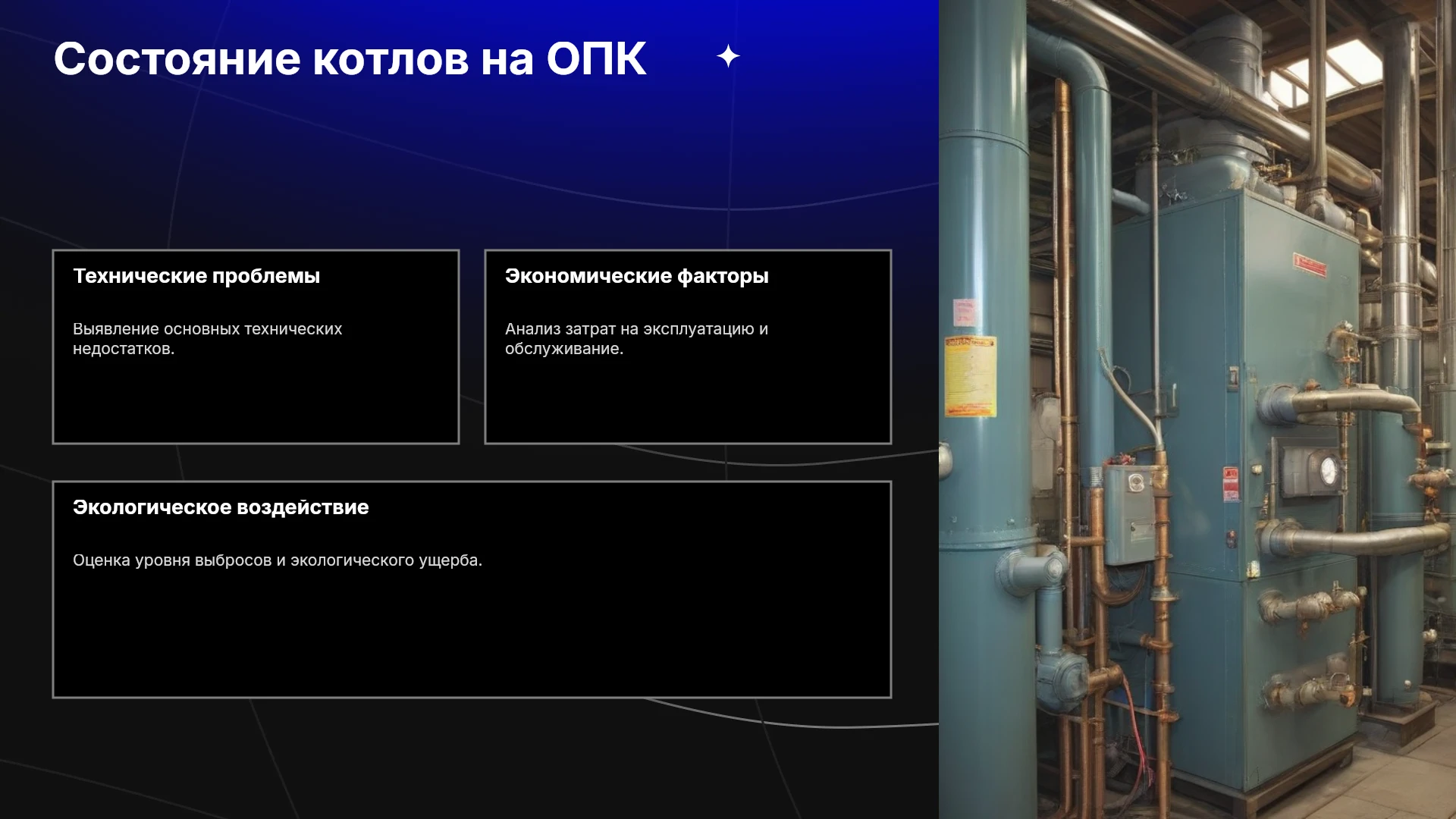 Состояние котлов на ОПК

Технические проблемы

Выявление основных технических недостатков.

Экономические факторы

Анализ затрат на эксплуатацию и обслуживание.

Экологическое воздействие

Оценка уровня выбросов и экологического ущерба.